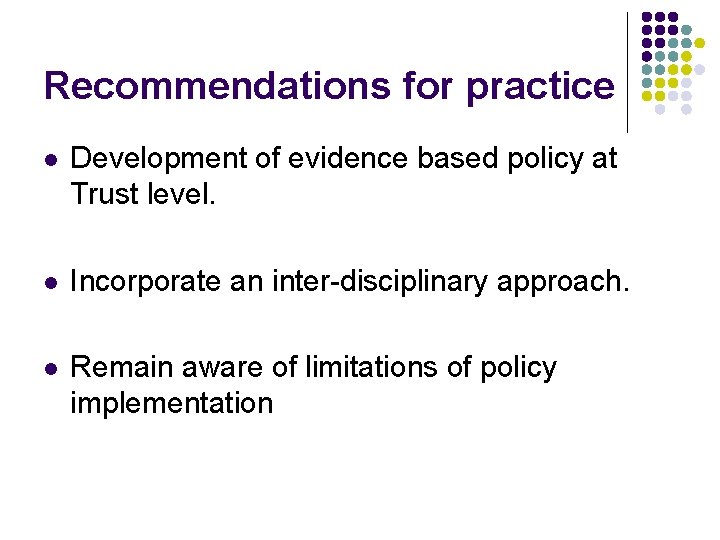 Recommendations for practice

- Development of evidence based policy at Trust level.

- Incorporate an inter-disciplinary approach.

- Remain aware of limitations of policy implementation